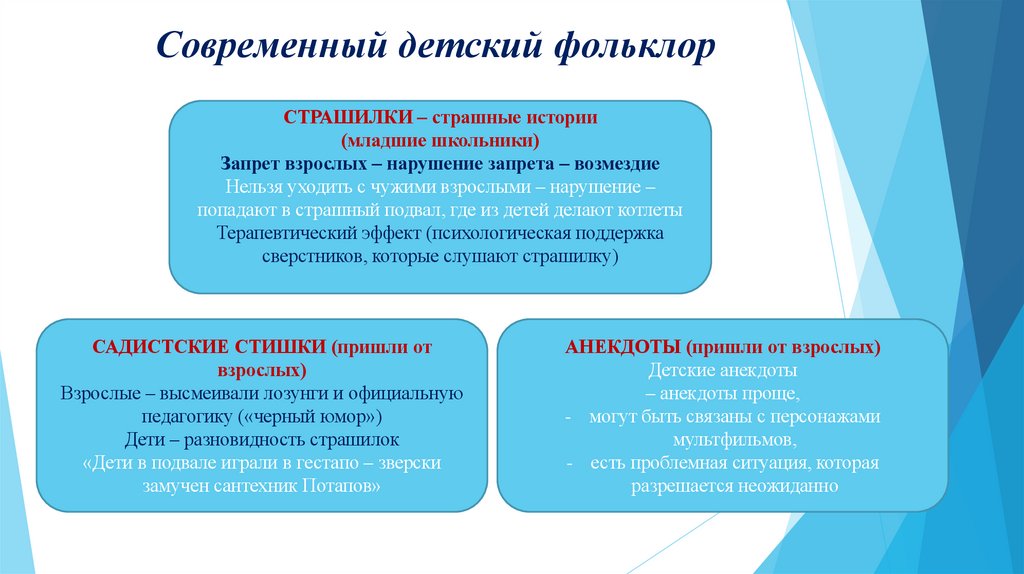 Современный детский фольклор

СТРАШИЛКИ – страшные истории (младшие школьники)
Запрет взрослых – нарушение запрета – возмездие
Нельзя уходить с чужими взрослыми – нарушение – попадают в страшный подвал, где из детей делают котлеты
Терапевтический эффект (психологическая поддержка сверстников, которые слушают страшилку)

САДИСТСКИЕ СТИШКИ (пришли от взрослых)
Взрослые – высмеивали лозунги и официальную педагогику («черный юмор»)
Дети – разновидность страшилок
«Дети в подвале играли в гестапо – зверски замучен сантехник Потапов»

АНЕКДОТЫ (пришли от взрослых)
Детские анекдоты
– анекдоты проще,
- могут быть связаны с персонажами мультфильмов,
- есть проблемная ситуация, которая разрешается неожиданно